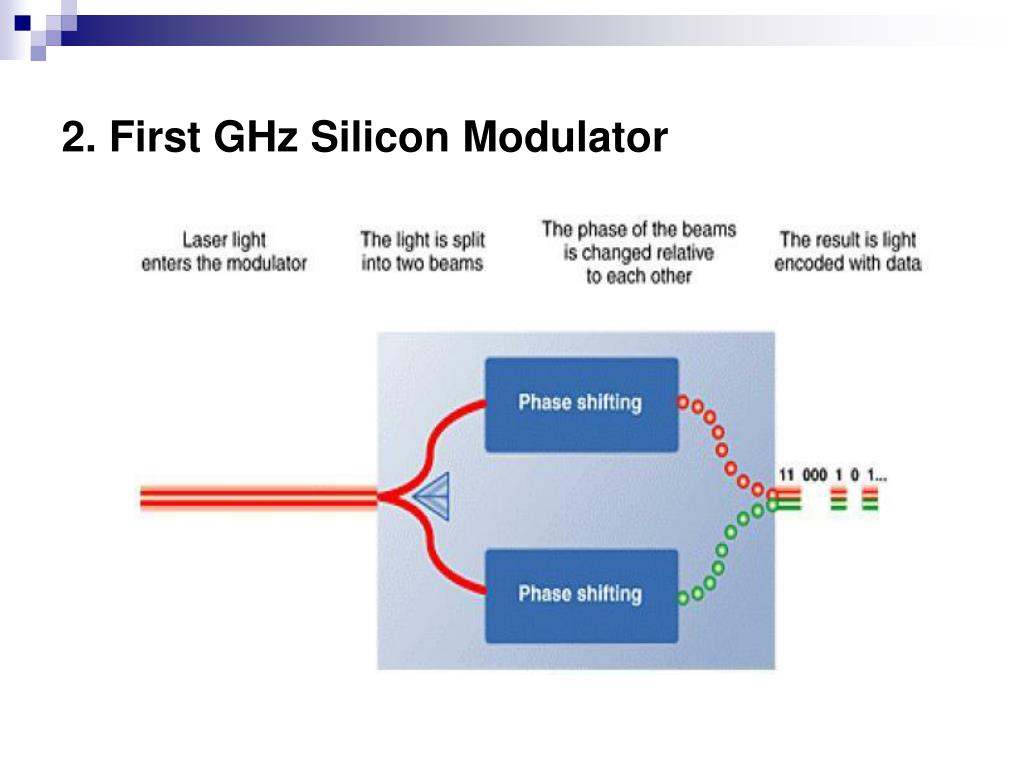 2. First GHz Silicon Modulator

Laser light enters the modulator

The light is split into two beams

The phase of the beams is changed relative to each other

The result is light encoded with data

Phase shifting

Phase shifting

11 000 1 0 1...